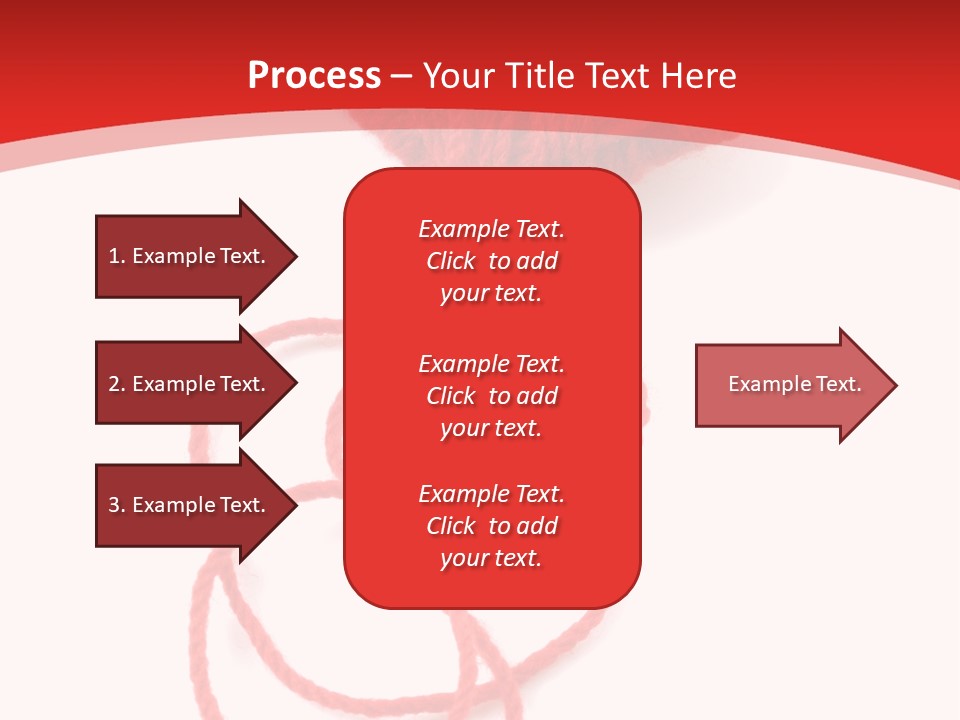 Process – Your Title Text Here

1. Example Text.

2. Example Text.

3. Example Text.

Example Text. Click to add your text.

Example Text. Click to add your text.

Example Text. Click to add your text.

Example Text.